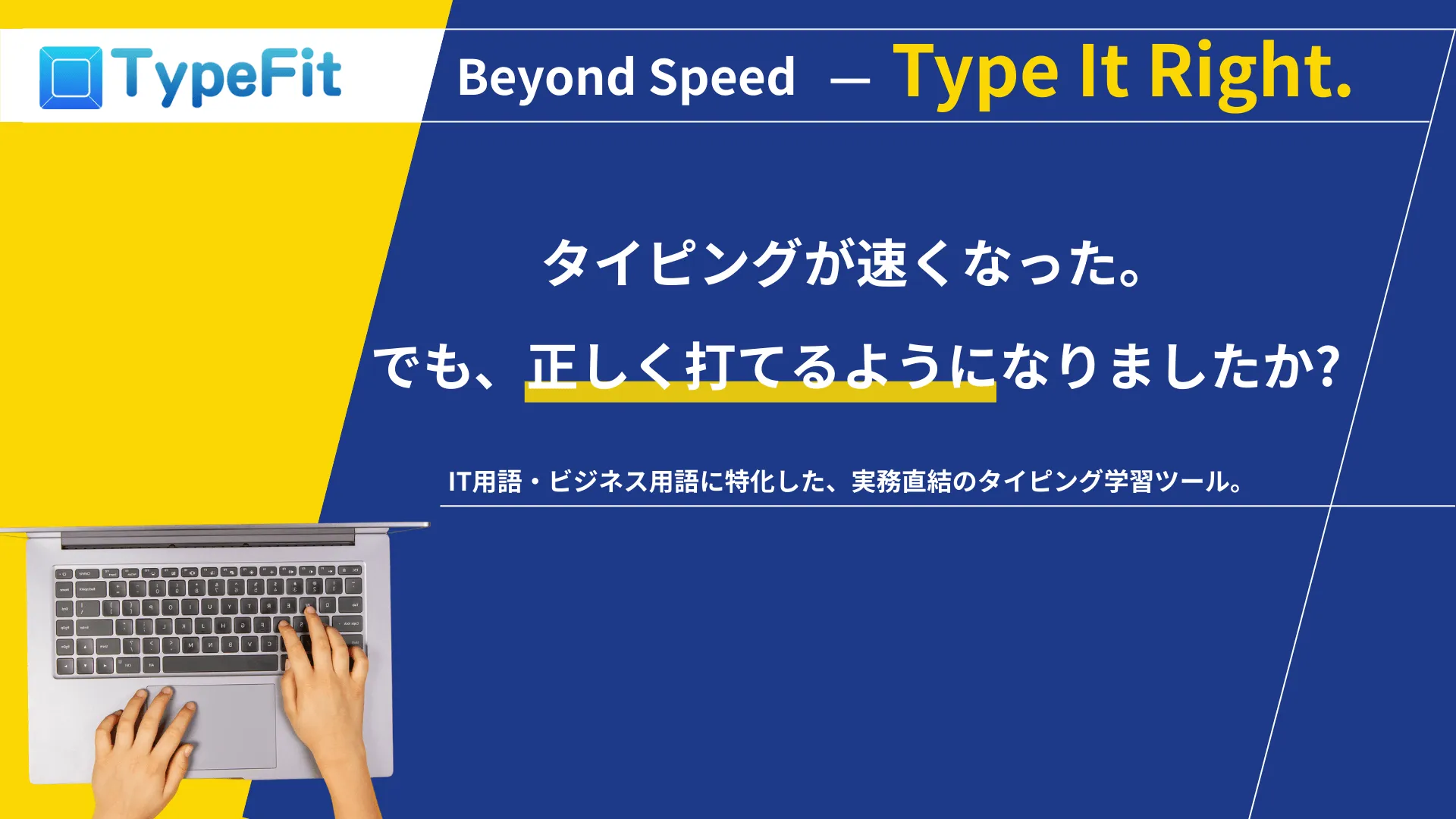 TypeFit

Beyond Speed — Type It Right.

タイピングが速くなった。

でも、正しく打てるようになりましたか?

IT用語・ビジネス用語に特化した、実務直結のタイピング学習ツール。